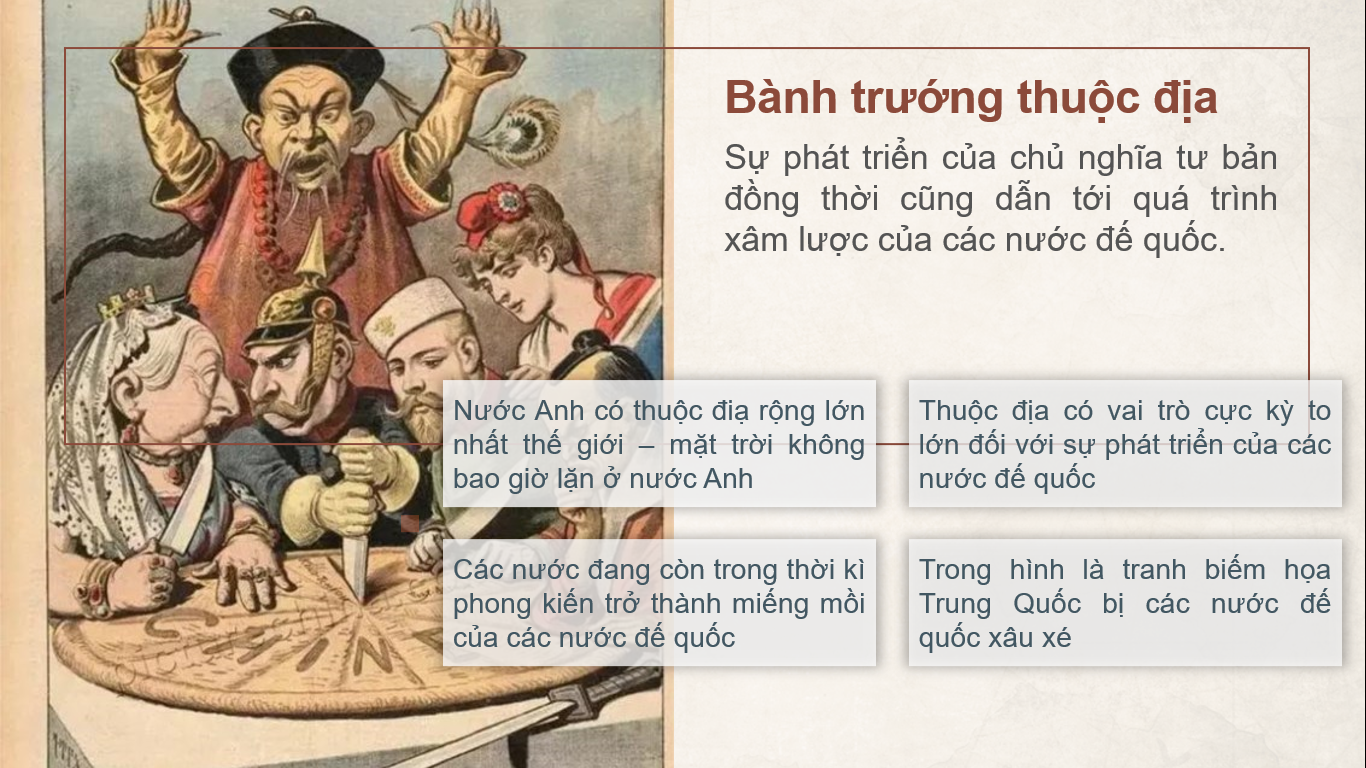 Bành trướng thuộc địa

Sự phát triển của chủ nghĩa tư bản đồng thời cũng dẫn tới quá trình xâm lược của các nước đế quốc.

Nước Anh có thuộc địa rộng lớn nhất thế giới – mặt trời không bao giờ lặn ở nước Anh

Thuộc địa có vai trò cực kỳ to lớn đối với sự phát triển của các nước đế quốc

Các nước đang còn trong thời kì phong kiến trở thành miếng mồi của các nước đế quốc

Trong hình là tranh biếm họa Trung Quốc bị các nước đế quốc xâu xé

CHINE